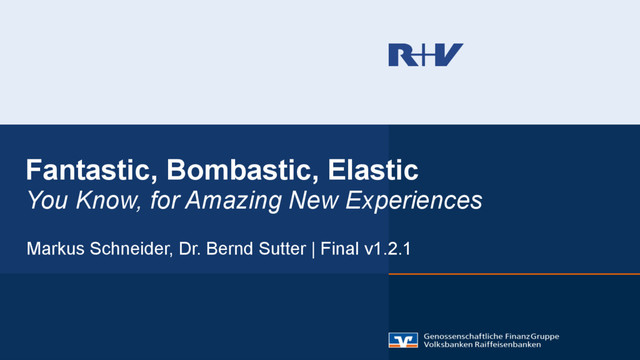 R+V

Fantastic, Bombastic, Elastic
You Know, for Amazing New Experiences

Markus Schneider, Dr. Bernd Sutter | Final v1.2.1

Genossenschaftliche FinanzGruppe
Volksbanken Raiffeisenbanken